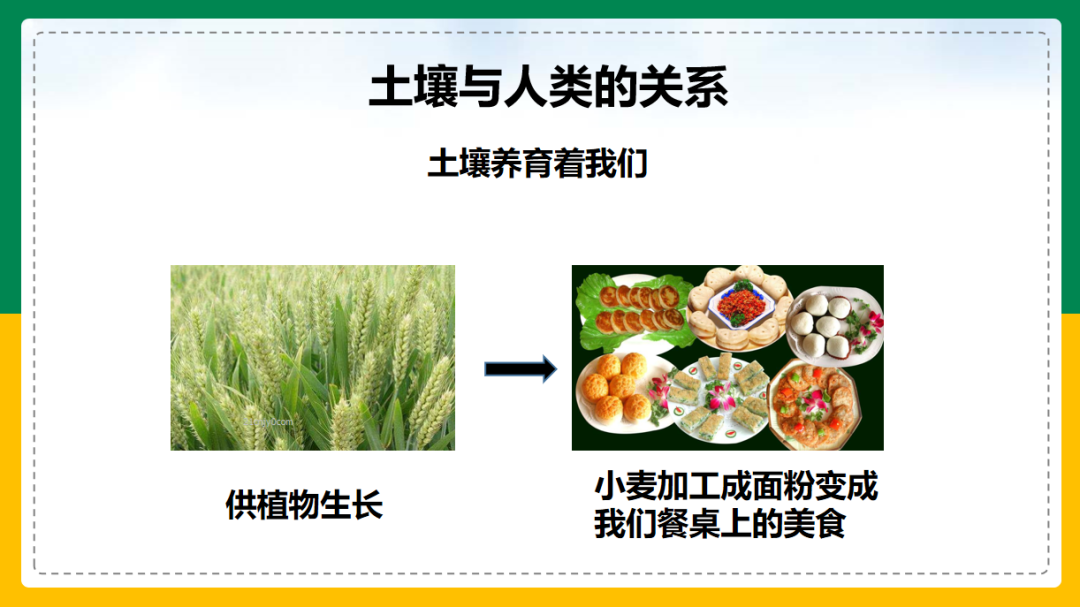 土壤与人类的关系

土壤养育着我们

供植物生长

小麦加工成面粉变成我们餐桌上的美食